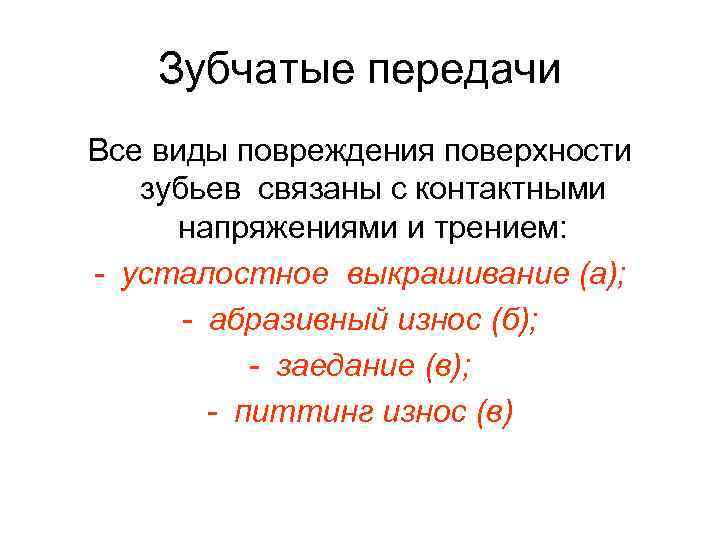 Зубчатые передачи

Все виды повреждения поверхности зубьев связаны с контактными напряжениями и трением:

- усталостное выкрашивание (а);
- абразивный износ (б);
- заедание (в);
- питтинг износ (в)